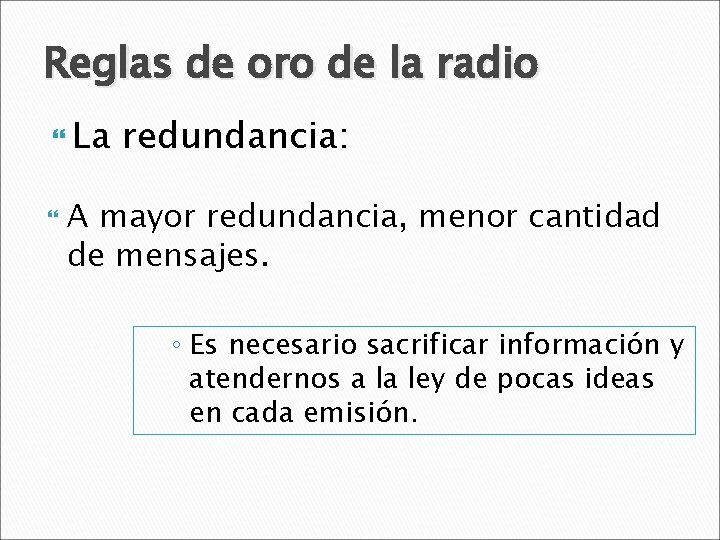 Reglas de oro de la radio

La redundancia:

A mayor redundancia, menor cantidad de mensajes.

◦ Es necesario sacrificar información y atendernos a la ley de pocas ideas en cada emisión.